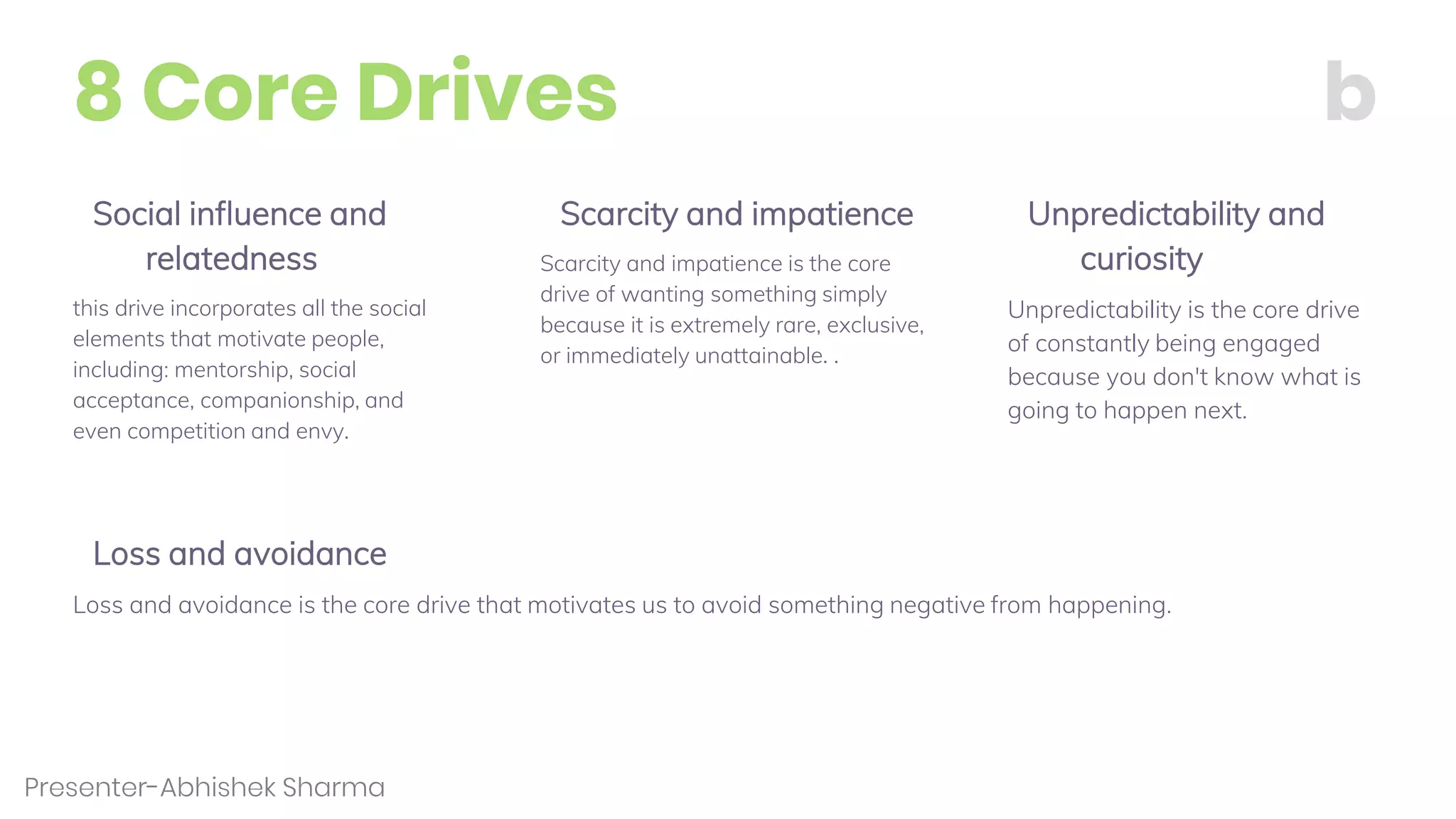 8 Core Drives

b

Social influence and relatedness

this drive incorporates all the social elements that motivate people, including: mentorship, social acceptance, companionship, and even competition and envy.

Scarcity and impatience

Scarcity and impatience is the core drive of wanting something simply because it is extremely rare, exclusive, or immediately unattainable. .

Unpredictability and curiosity

Unpredictability is the core drive of constantly being engaged because you don't know what is going to happen next.

Loss and avoidance

Loss and avoidance is the core drive that motivates us to avoid something negative from happening.

Presenter-Abhishek Sharma